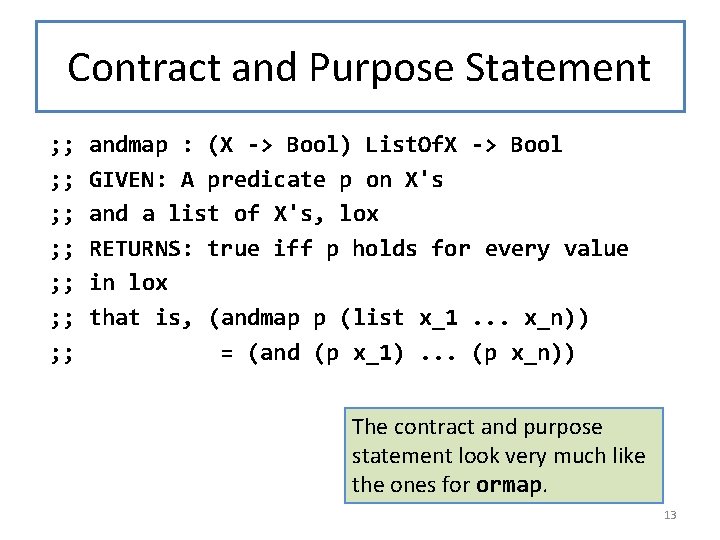 Contract and Purpose Statement

;; andmap : (X -> Bool) ListOfX -> Bool
;; GIVEN: A predicate p on X's
;; and a list of X's, lox
;; RETURNS: true iff p holds for every value
;; in lox
;; that is, (andmap p (list x_1 ... x_n))
;;           = (and (p x_1) ... (p x_n))

The contract and purpose statement look very much like the ones for ormap.

13